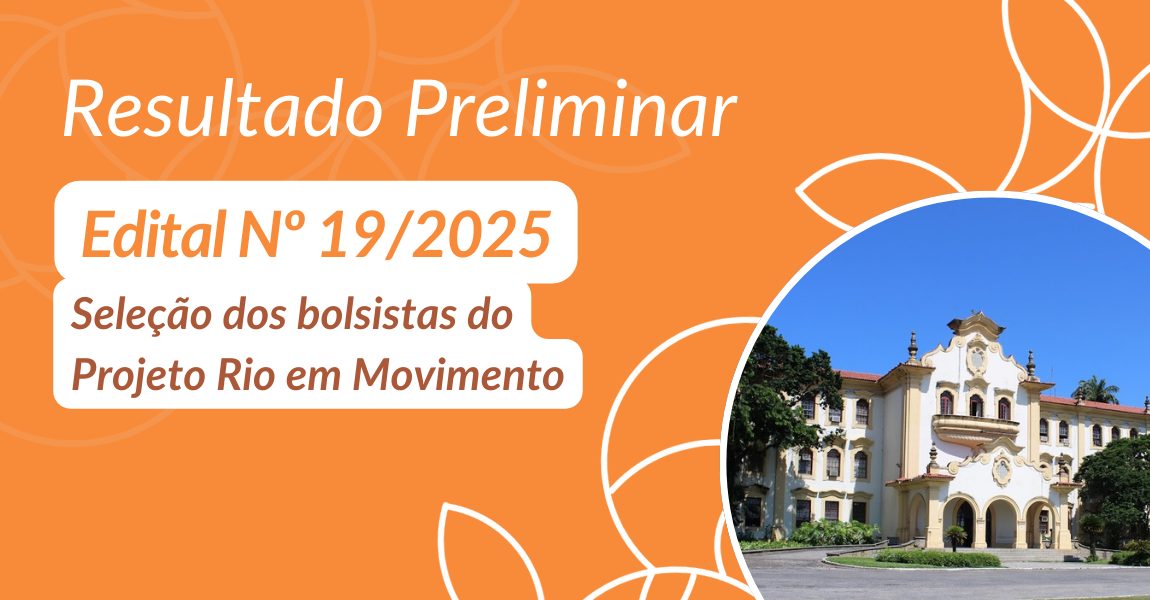 Resultado Preliminar

Edital Nº 19/2025

Seleção dos bolsistas do Projeto Rio em Movimento